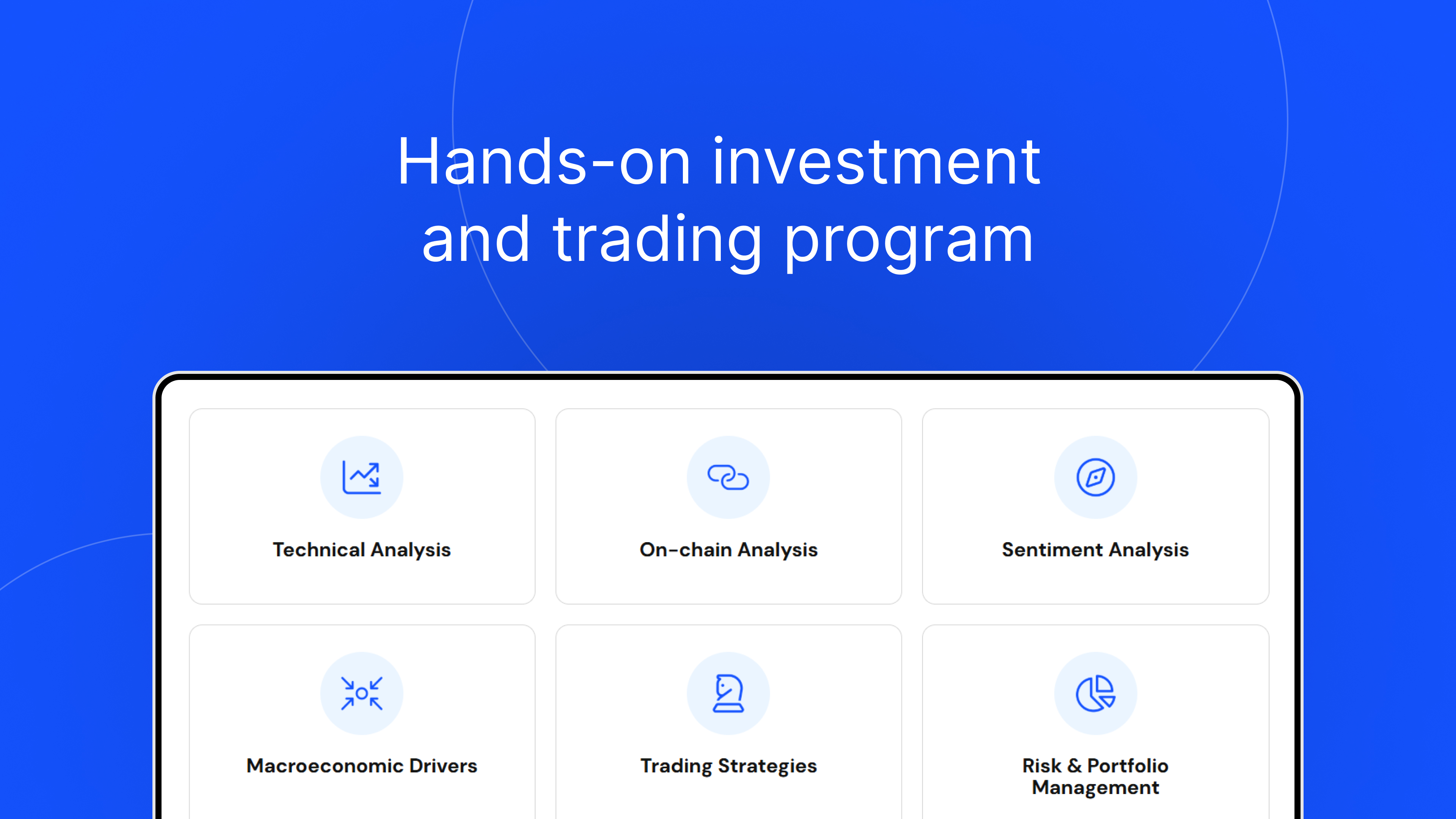 Hands-on investment and trading program

Technical Analysis

On-chain Analysis

Sentiment Analysis

Macroeconomic Drivers

Trading Strategies

Risk & Portfolio Management